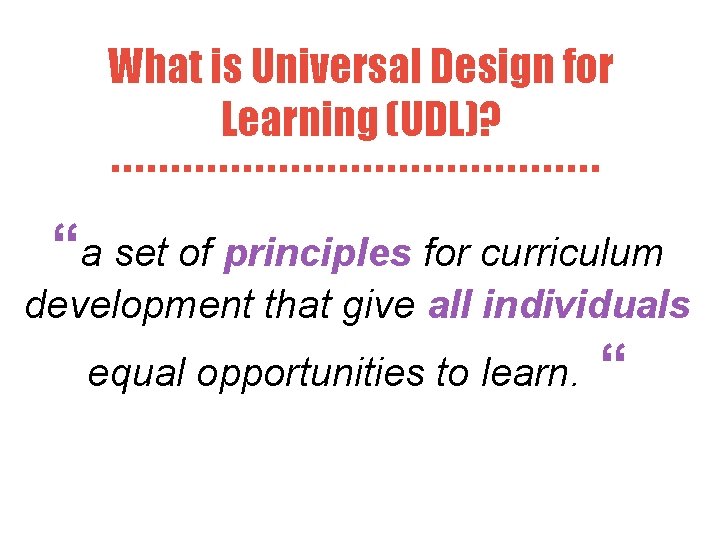 What is Universal Design for Learning (UDL)?

“a set of principles for curriculum development that give all individuals equal opportunities to learn. “